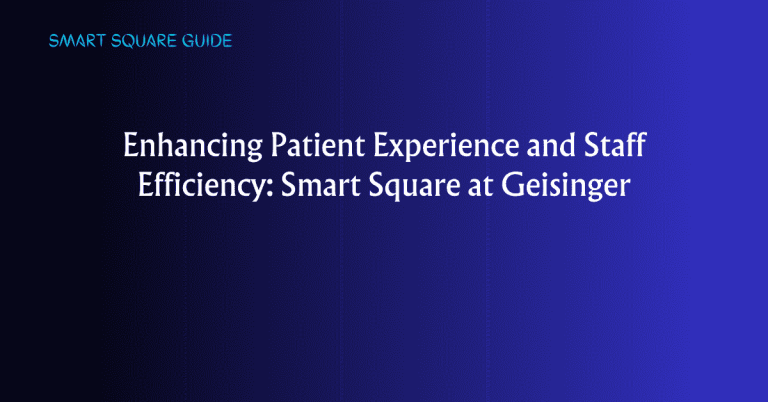 SMART SQUARE GUIDE

Enhancing Patient Experience and Staff Efficiency: Smart Square at Geisinger